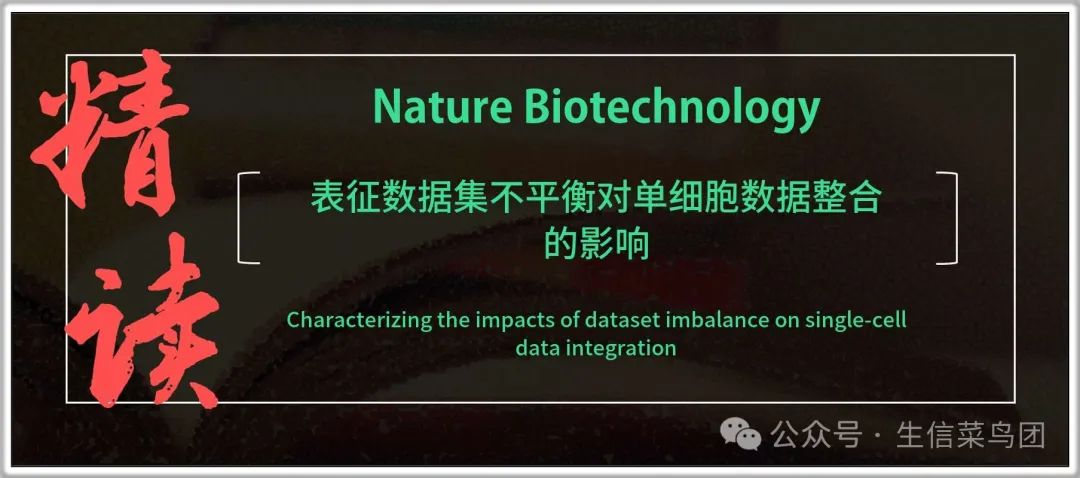 精读

Nature Biotechnology

表征数据集不平衡对单细胞数据整合的影响

Characterizing the impacts of dataset imbalance on single-cell data integration

公众号 · 生信菜鸟团